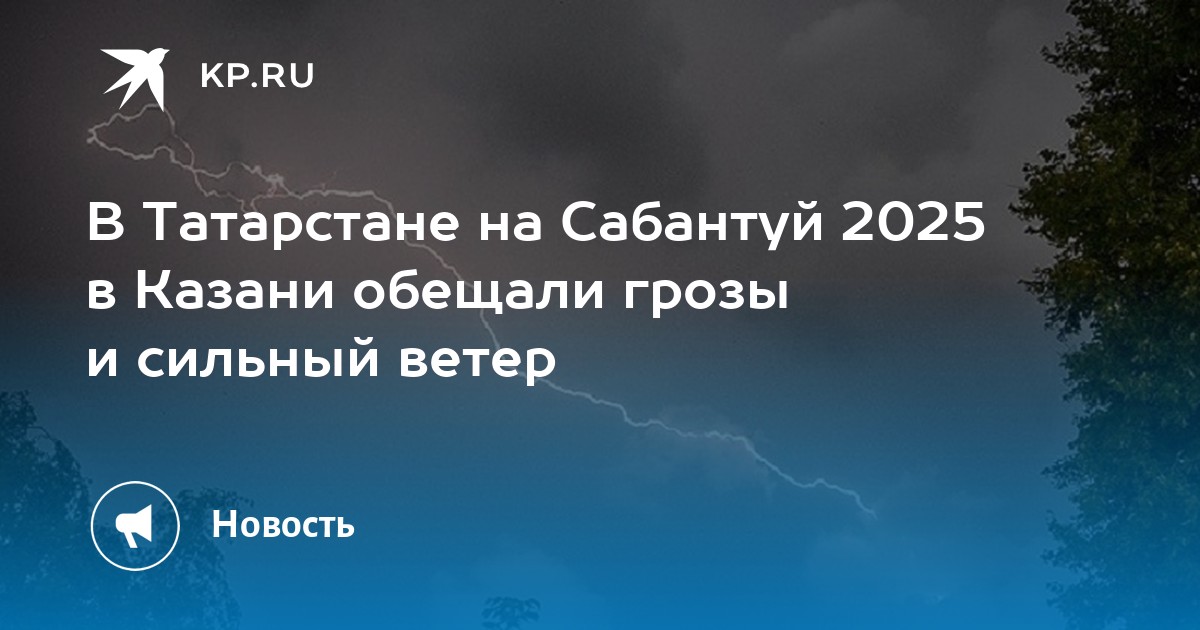 KP.RU

В Татарстане на Сабантуй 2025 в Казани обещали грозы и сильный ветер

Новость